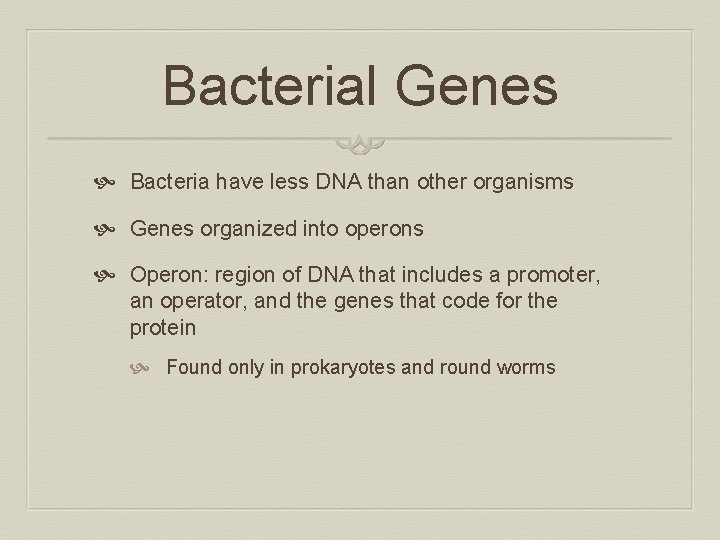 Bacterial Genes

Bacteria have less DNA than other organisms

Genes organized into operons

Operon: region of DNA that includes a promoter, an operator, and the genes that code for the protein

Found only in prokaryotes and round worms